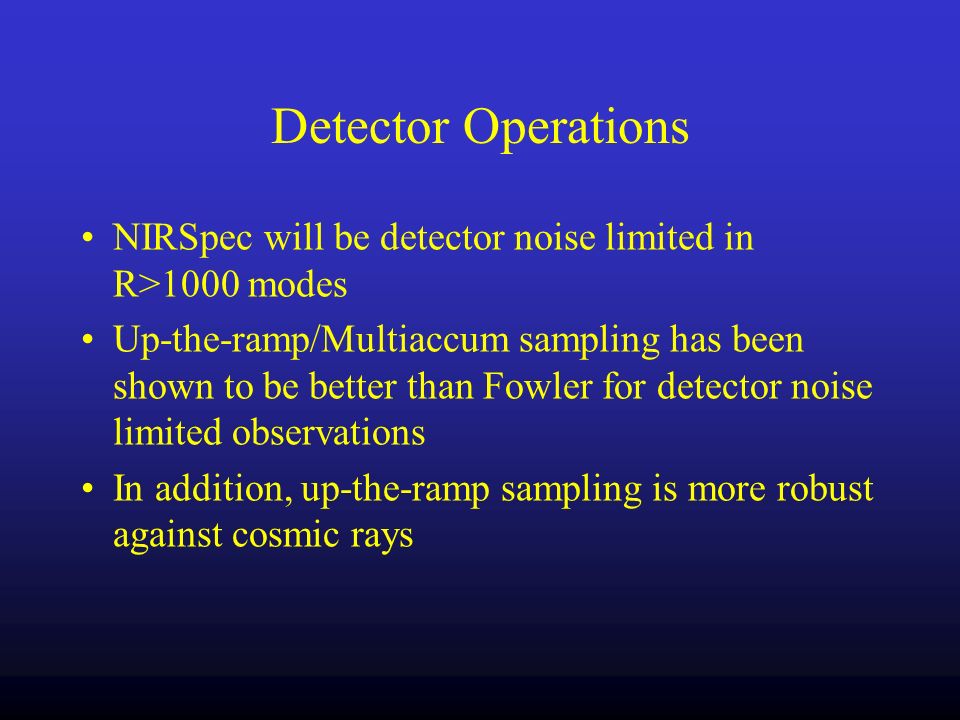 Detector Operations

• NIRSpec will be detector noise limited in R>1000 modes

• Up-the-ramp/Multiaccum sampling has been shown to be better than Fowler for detector noise limited observations

• In addition, up-the-ramp sampling is more robust against cosmic rays